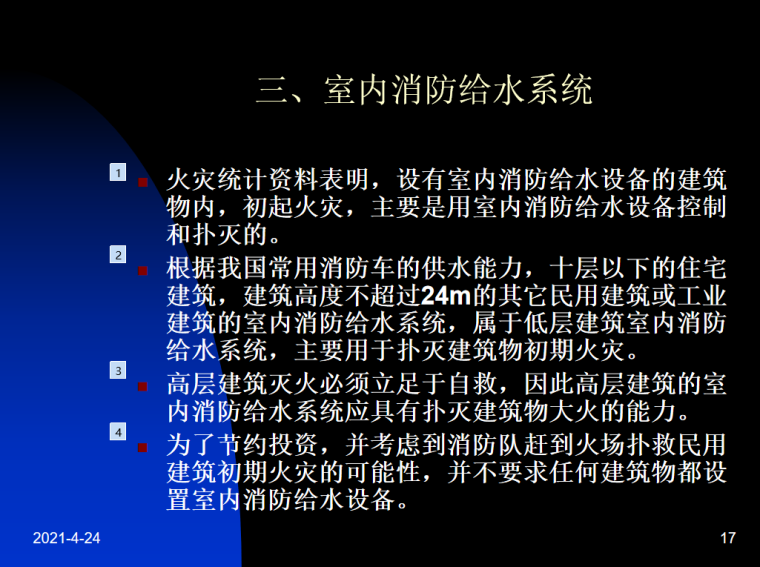 三、室内消防给水系统

1 火灾统计资料表明，设有室内消防给水设备的建筑物内，初起火灾，主要是用室内消防给水设备控制和扑灭的。

2 根据我国常用消防车的供水能力，十层以下的住宅建筑，建筑高度不超过24m的其它民用建筑或工业建筑的室内消防给水系统，属于低层建筑室内消防给水系统，主要用于扑灭建筑物初期火灾。

3 高层建筑灭火必须立足于自救，因此高层建筑的室内消防给水系统应具有扑灭建筑物大火的能力。

4 为了节约投资，并考虑到消防队赶到火场扑救民用建筑初期火灾的可能性，并不要求任何建筑物都设置室内消防给水设备。

2021-4-24

17